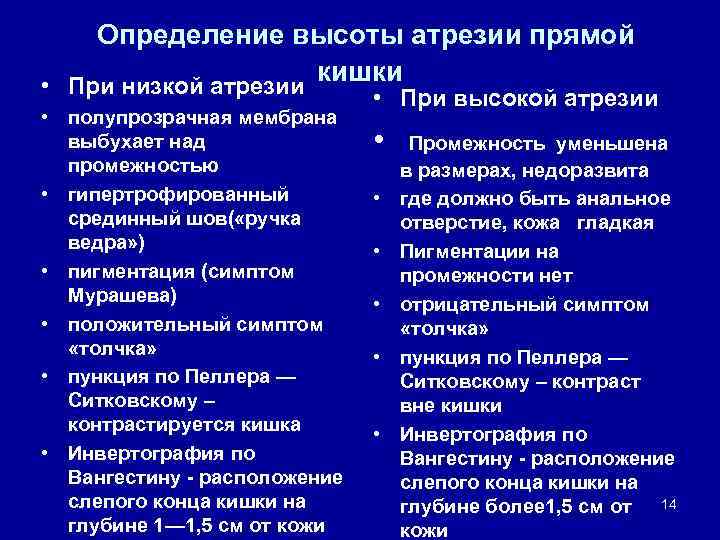 Определение высоты атрезии прямой кишки

• При низкой атрезии
• полупрозрачная мембрана выбухает над промежностью
• гипертрофированный срединный шов(«ручка ведра»)
• пигментация (симптом Мурашева)
• положительный симптом «толчка»
• пункция по Пеллера — Ситковскому – контрастируется кишка
• Инвертография по Вангестину - расположение слепого конца кишки на глубине 1—1,5 см от кожи

• При высокой атрезии
• Промежность уменьшена в размерах, недоразвита
• где должно быть анальное отверстие, кожа гладкая
• Пигментации на промежности нет
• отрицательный симптом «толчка»
• пункция по Пеллера — Ситковскому – контраст вне кишки
• Инвертография по Вангестину - расположение слепого конца кишки на глубине более1,5 см от кожи

14